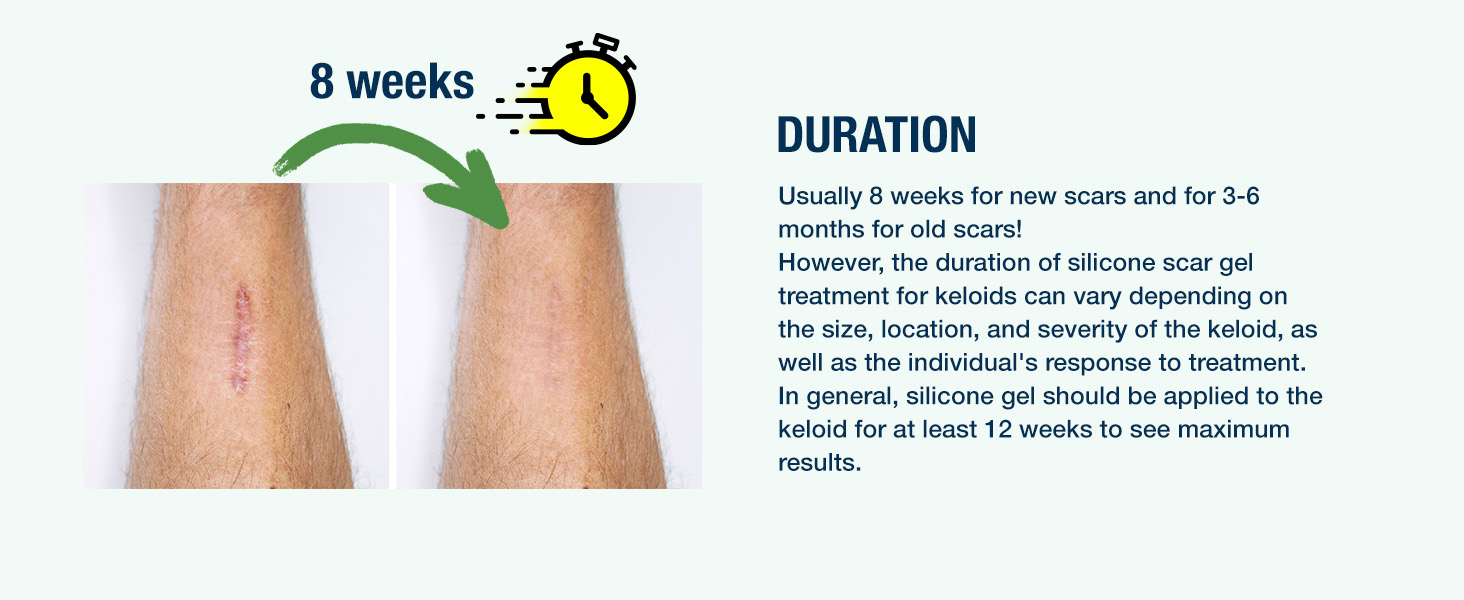 8 weeks

DURATION

Usually 8 weeks for new scars and for 3-6 months for old scars!
However, the duration of silicone scar gel treatment for keloids can vary depending on the size, location, and severity of the keloid, as well as the individual's response to treatment. In general, silicone gel should be applied to the keloid for at least 12 weeks to see maximum results.